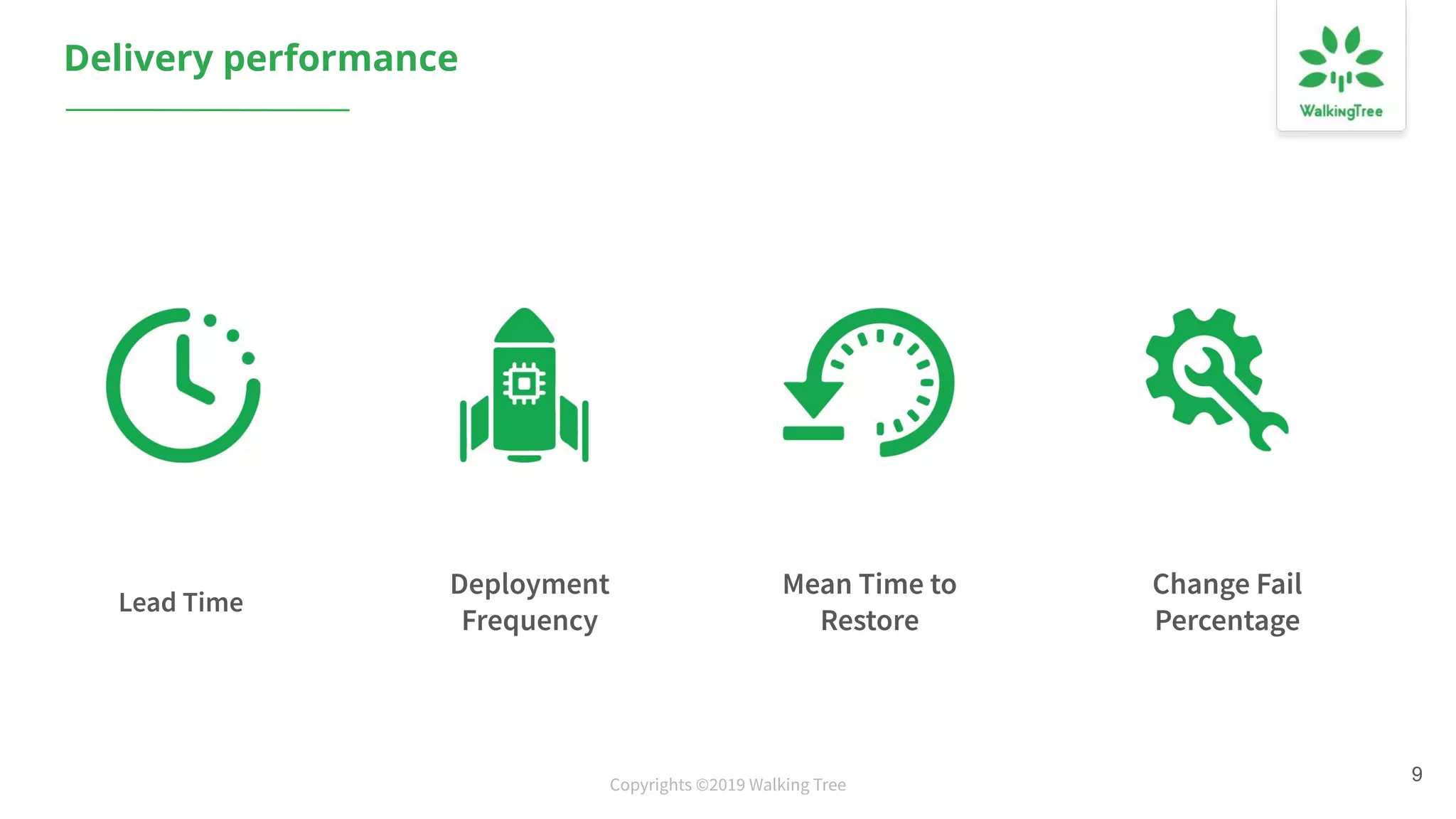 Delivery performance

WalkingTree

Lead Time

Deployment Frequency

Mean Time to Restore

Change Fail Percentage

Copyrights ©2019 Walking Tree

9